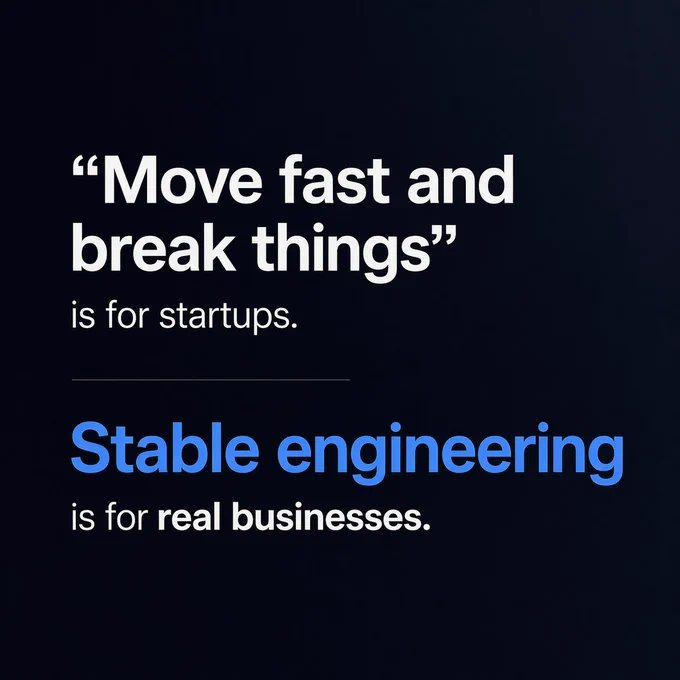 “Move fast and break things”

is for startups.

Stable engineering

is for real businesses.